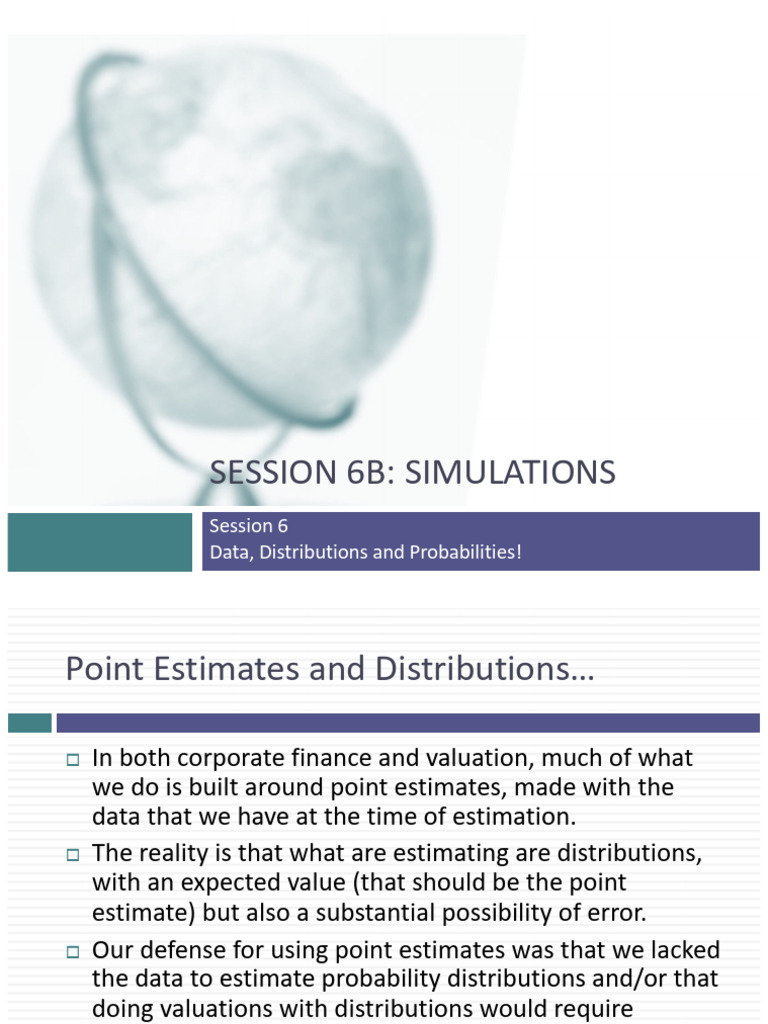 SESSION 6B: SIMULATIONS

Session 6
Data, Distributions and Probabilities!

Point Estimates and Distributions…

□ In both corporate finance and valuation, much of what we do is built around point estimates, made with the data that we have at the time of estimation.

□ The reality is that what are estimating are distributions, with an expected value (that should be the point estimate) but also a substantial possibility of error.

□ Our defense for using point estimates was that we lacked the data to estimate probability distributions and/or that doing valuations with distributions would require